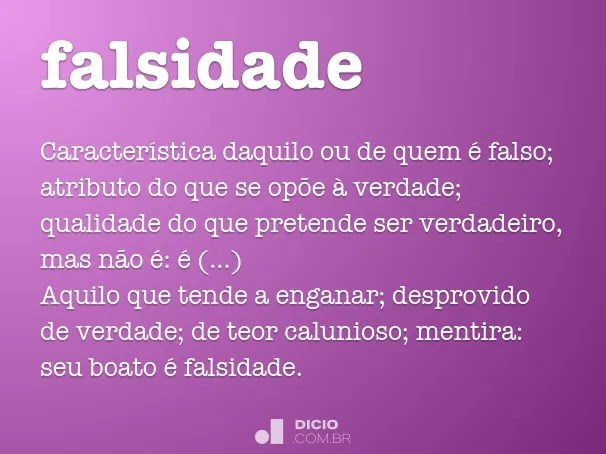 falsidade

Característica daquilo ou de quem é falso; atributo do que se opõe à verdade; qualidade do que pretende ser verdadeiro, mas não é: é (...)
Aquilo que tende a enganar; desprovido de verdade; de teor calunioso; mentira: seu boato é falsidade.

DICIO
.COM.BR